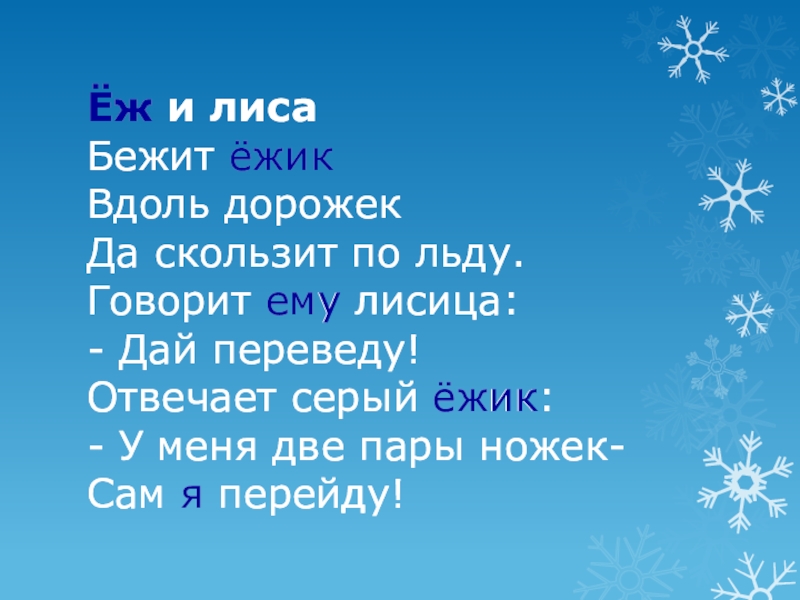 Ёж и лиса
Бежит ёжик
Вдоль дорожек
Да скользит по льду.
Говорит ему лисица:
- Дай переведу!
Отвечает серый ёжик:
- У меня две пары ножек-
Сам я перейду!